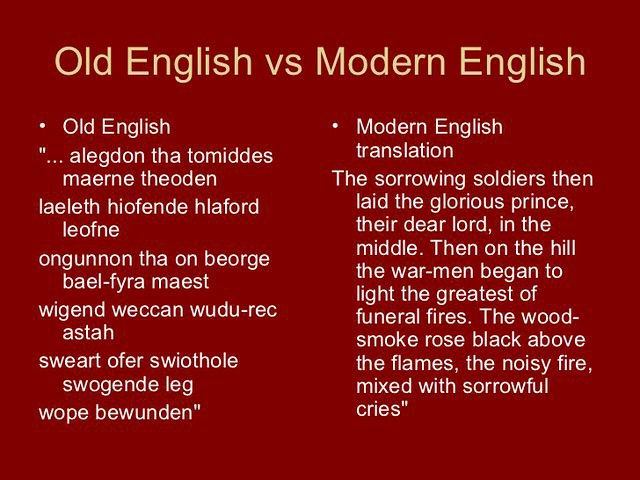 Old English vs Modern English

• Old English

"... alegdon tha tomiddes maerne theoden

laeleth hiofende hlaford leofne

ongunnon tha on beorge bael-fyra maest

wigend weccan wudu-rec astah

sweart ofer swiothole swogende leg

wope bewunden"

• Modern English translation

The sorrowing soldiers then laid the glorious prince, their dear lord, in the middle. Then on the hill the war-men began to light the greatest of funeral fires. The wood-smoke rose black above the flames, the noisy fire, mixed with sorrowful cries"